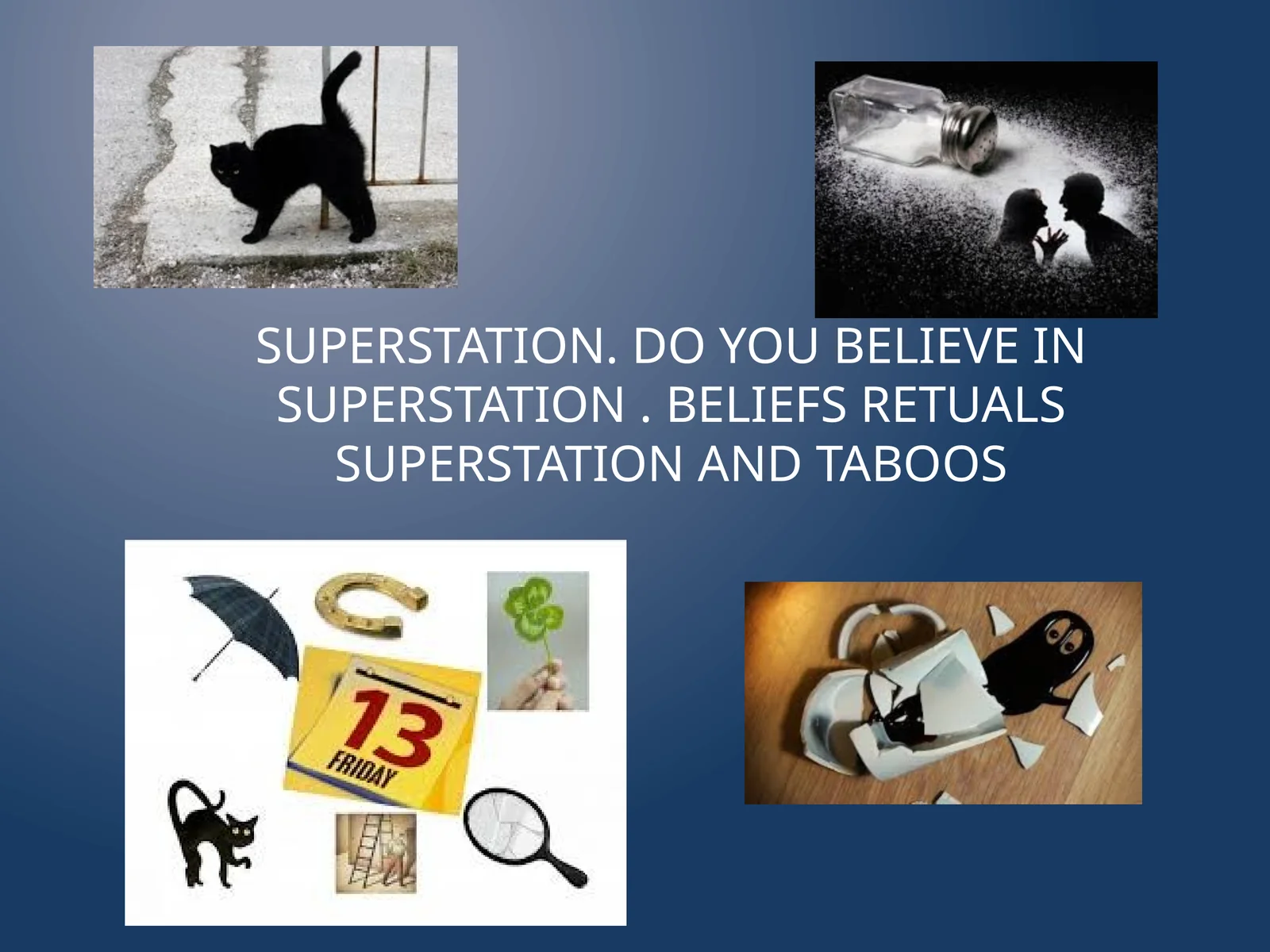 SUPERSTATION. DO YOU BELIEVE IN SUPERSTATION . BELIEFS RETUALS SUPERSTATION AND TABOOS

13
FRIDAY